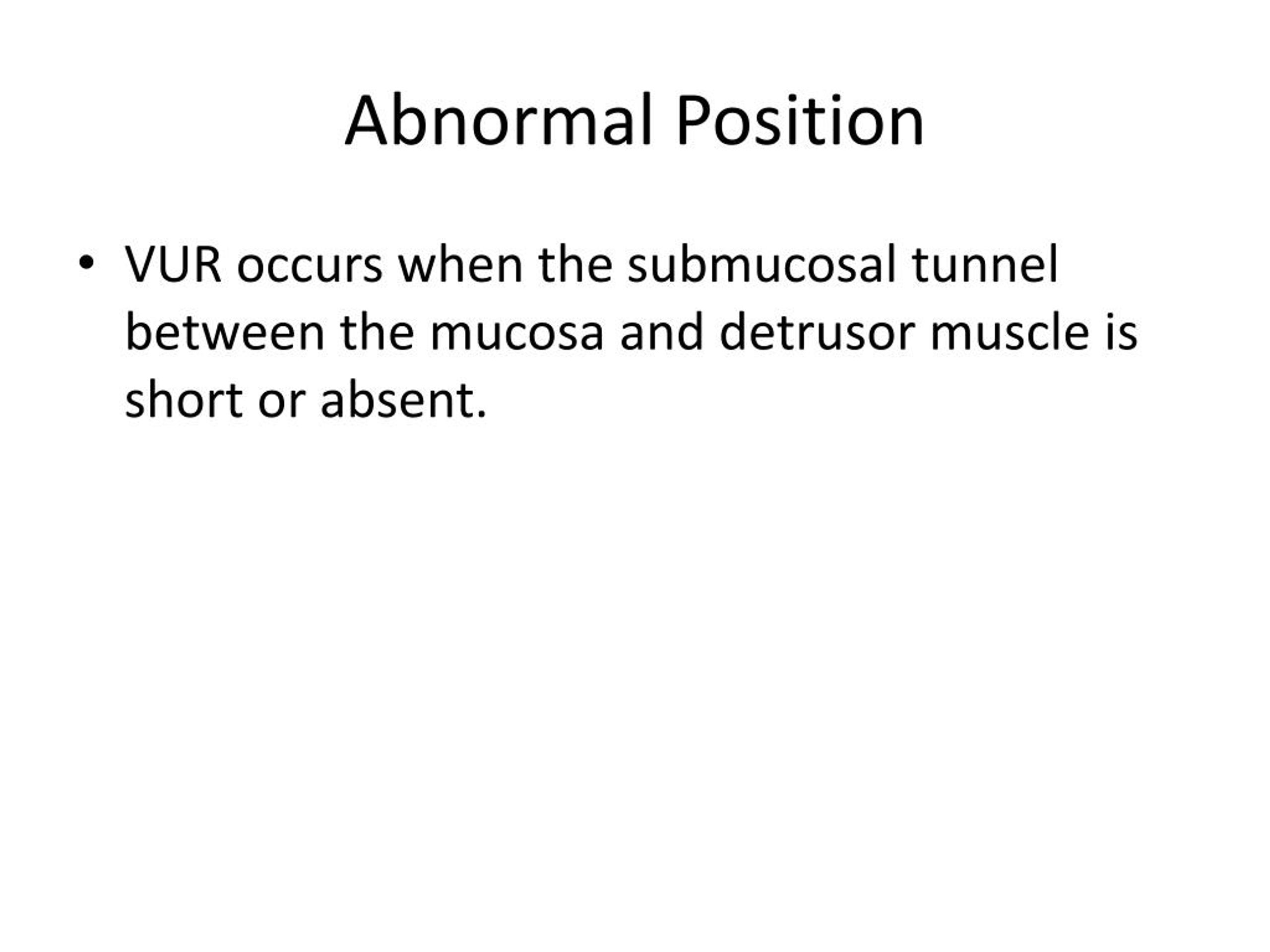 Abnormal Position

• VUR occurs when the submucosal tunnel between the mucosa and detrusor muscle is short or absent.